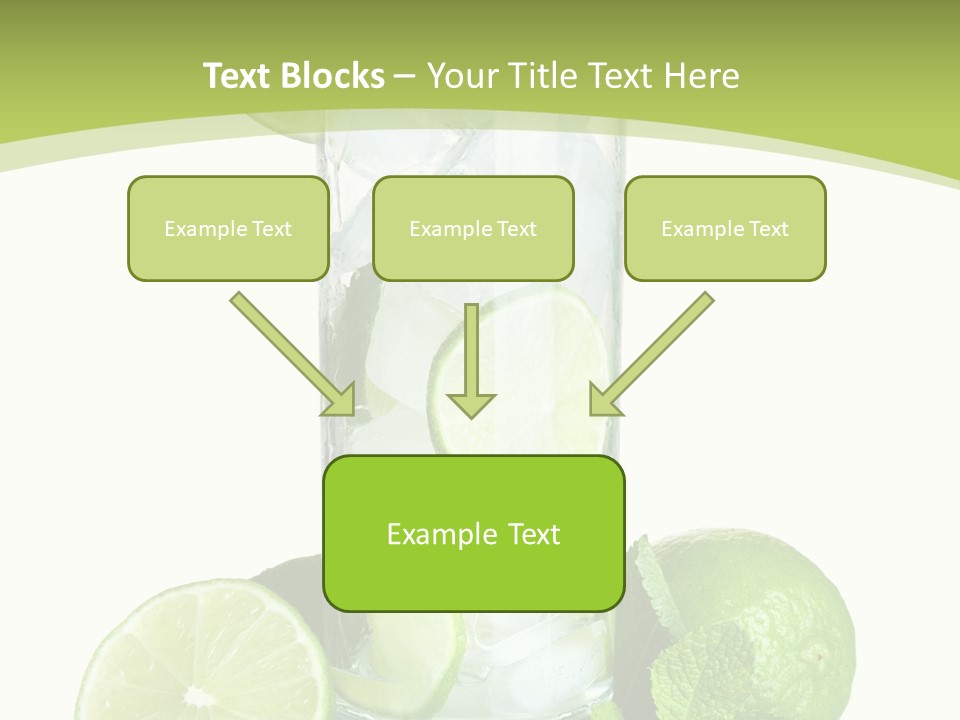 Text Blocks – Your Title Text Here

Example Text

Example Text

Example Text

Example Text